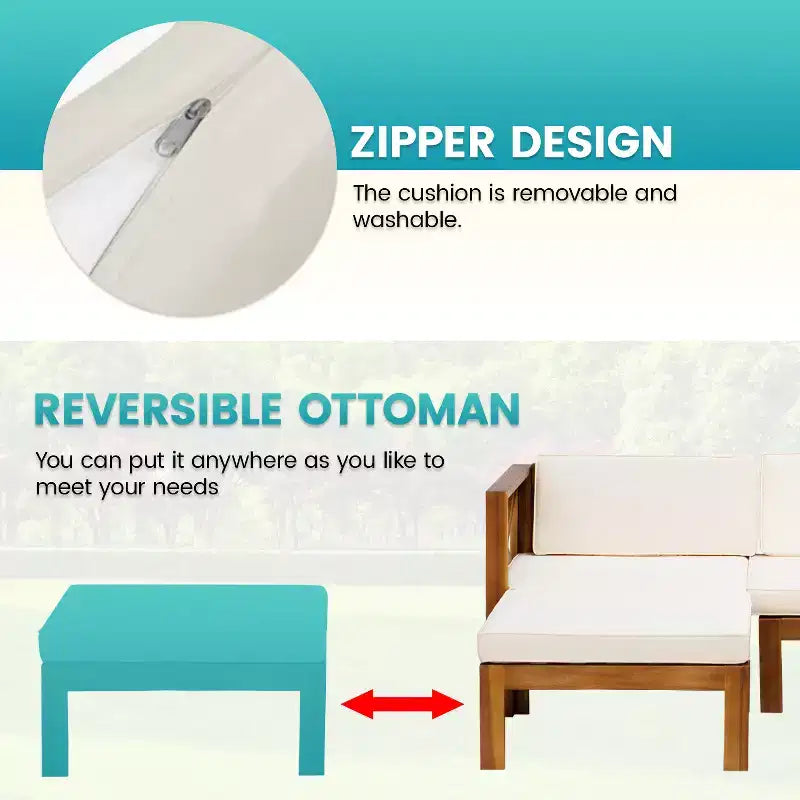 ZIPPER DESIGN

The cushion is removable and washable.

REVERSIBLE OTTOMAN

You can put it anywhere as you like to meet your needs